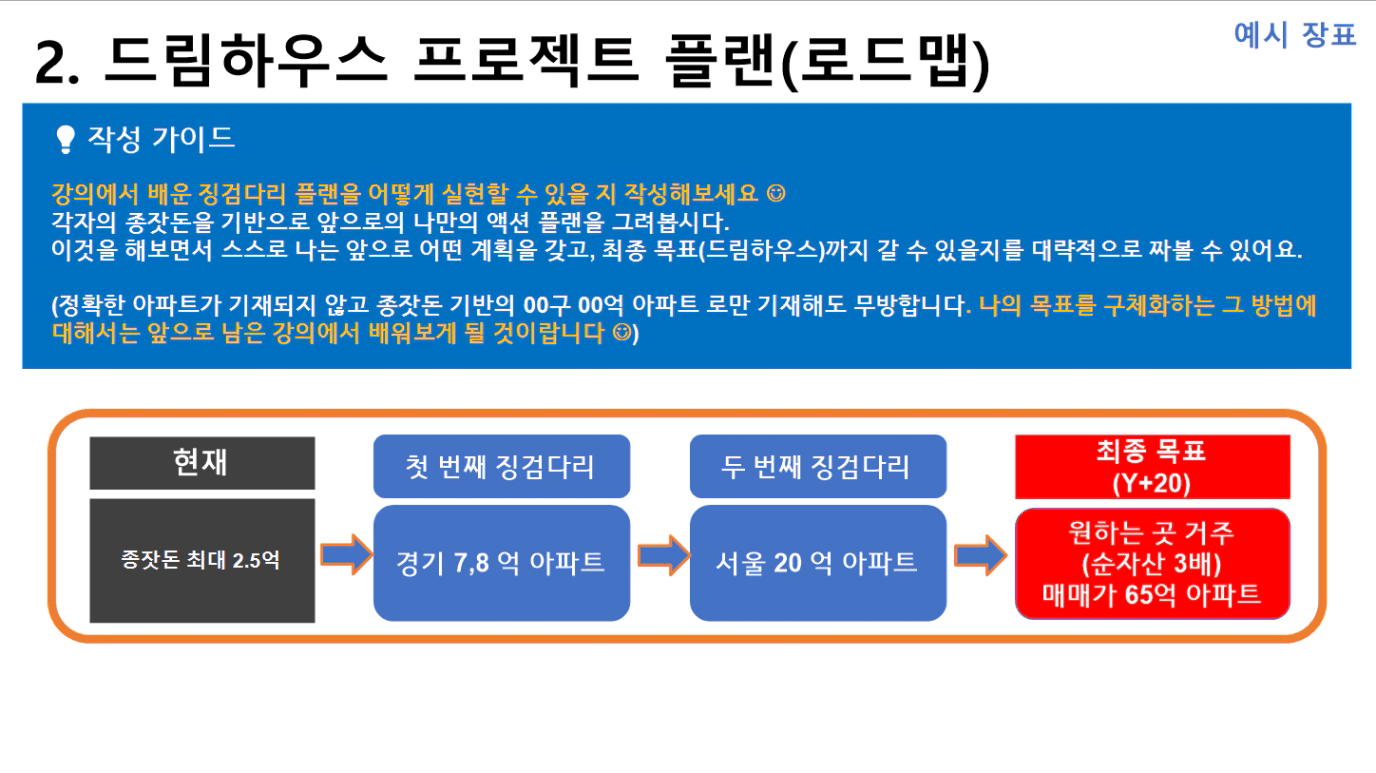 예시 장표

2. 드림하우스 프로젝트 플랜(로드맵)

작성 가이드

강의에서 배운 징검다리 플랜을 어떻게 실현할 수 있을 지 작성해보세요 ☺
각자의 종잣돈을 기반으로 앞으로의 나만의 액션 플랜을 그려봅시다.
이것을 해보면서 스스로 나는 앞으로 어떤 계획을 갖고, 최종 목표(드림하우스)까지 갈 수 있을지를 대략적으로 짜볼 수 있어요.

(정확한 아파트가 기재되지 않고 종잣돈 기반의 00구 00억 아파트 로만 기재해도 무방합니다. 나의 목표를 구체화하는 그 방법에 대해서는 앞으로 남은 강의에서 배워보게 될 것이랍니다 ☺)

현재

종잣돈 최대 2.5억

첫 번째 징검다리

경기 7,8 억 아파트

두 번째 징검다리

서울 20 억 아파트

최종 목표 (Y+20)

원하는 곳 거주 (순자산 3배) 매매가 65억 아파트